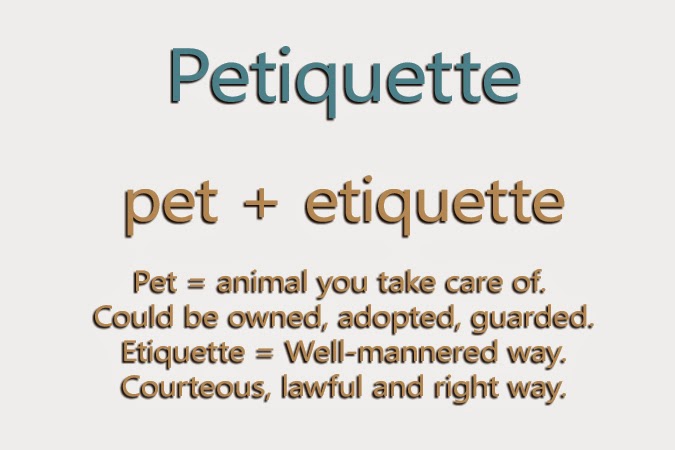 Petiquette

pet + etiquette

Pet = animal you take care of.
Could be owned, adopted, guarded.
Etiquette = Well-mannered way.
Courteous, lawful and right way.